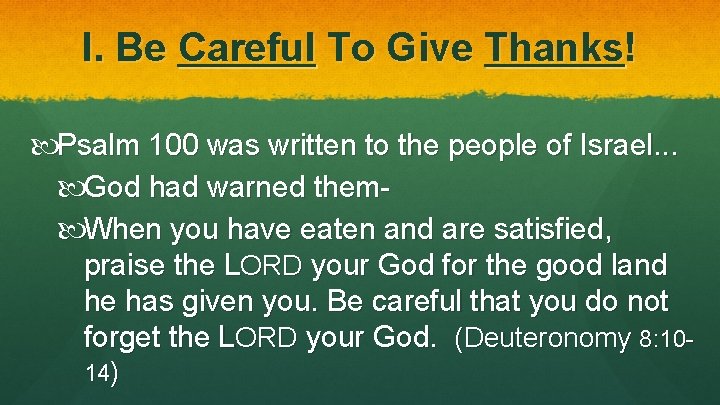 I. Be Careful To Give Thanks!

Psalm 100 was written to the people of Israel...

God had warned them-

When you have eaten and are satisfied, praise the LORD your God for the good land he has given you. Be careful that you do not forget the LORD your God. (Deuteronomy 8:10-14)